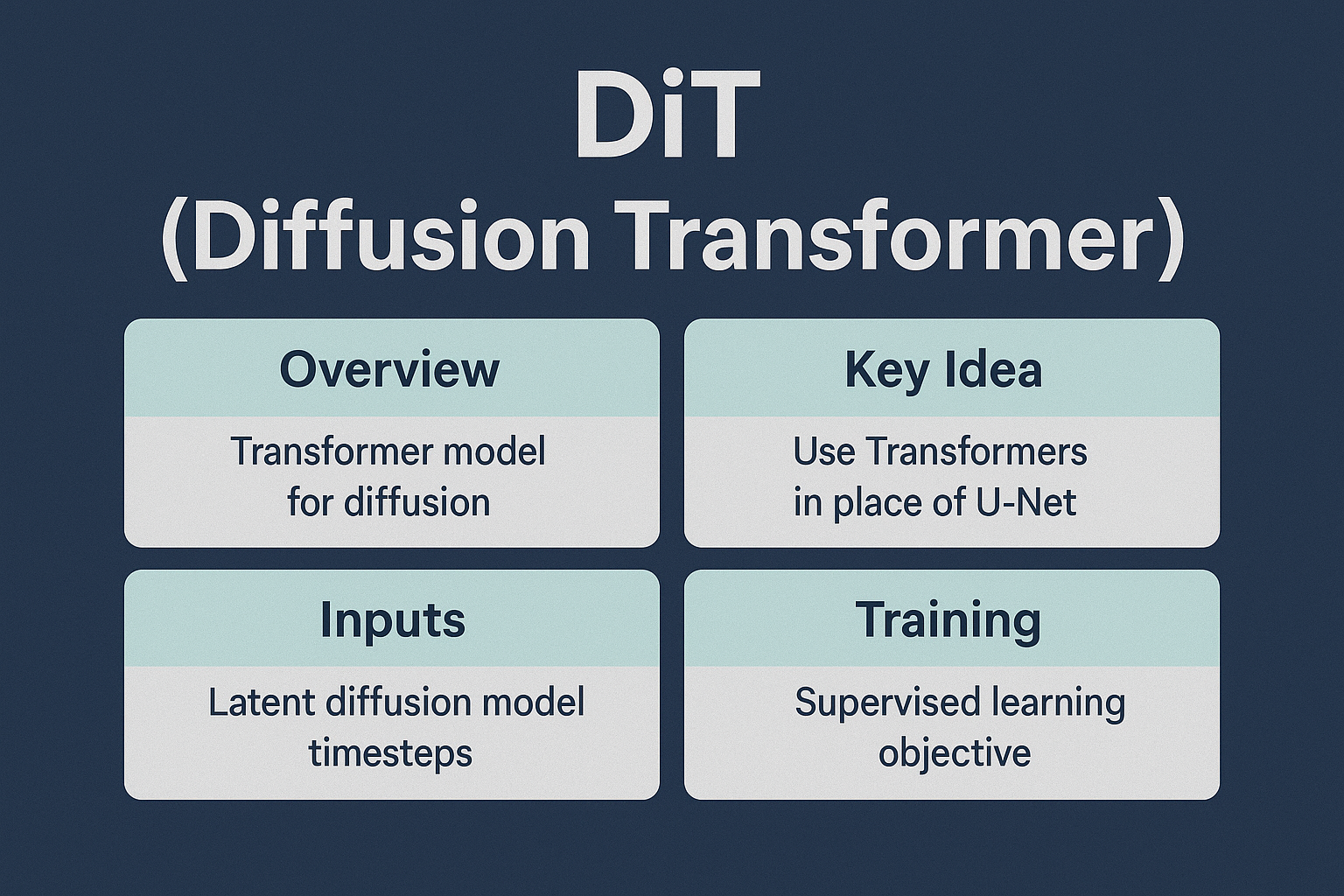 DiT
(Diffusion Transformer)

Overview

Transformer model for diffusion

Key Idea

Use Transformers in place of U-Net

Inputs

Latent diffusion model timesteps

Training

Supervised learning objective